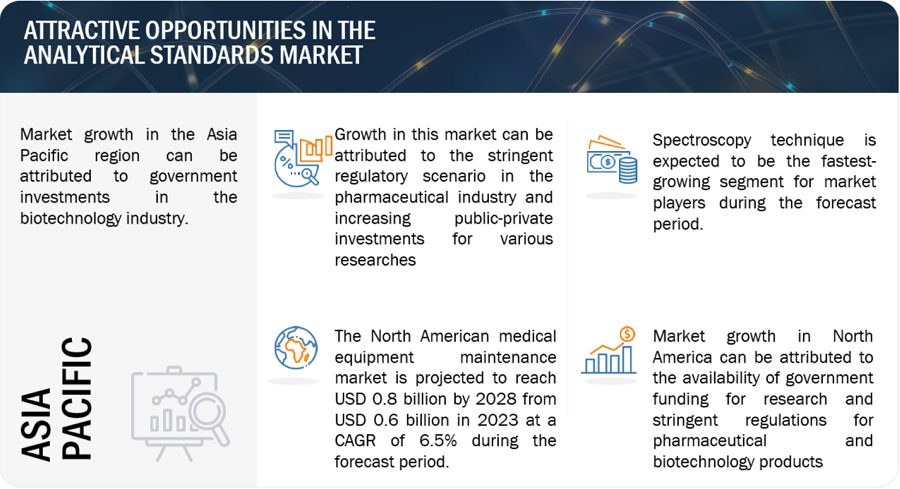 ATTRACTIVE OPPORTUNITIES IN THE ANALYTICAL STANDARDS MARKET

Market growth in the Asia Pacific region can be attributed to government investments in the biotechnology industry.

ASIA PACIFIC

Growth in this market can be attributed to the stringent regulatory scenario in the pharmaceutical industry and increasing public-private investments for various researches

The North American medical equipment maintenance market is projected to reach USD 0.8 billion by 2028 from USD 0.6 billion in 2023 at a CAGR of 6.5% during the forecast period.

Spectroscopy technique is expected to be the fastest-growing segment for market players during the forecast period.

Market growth in North America can be attributed to the availability of government funding for research and stringent regulations for pharmaceutical and biotechnology products